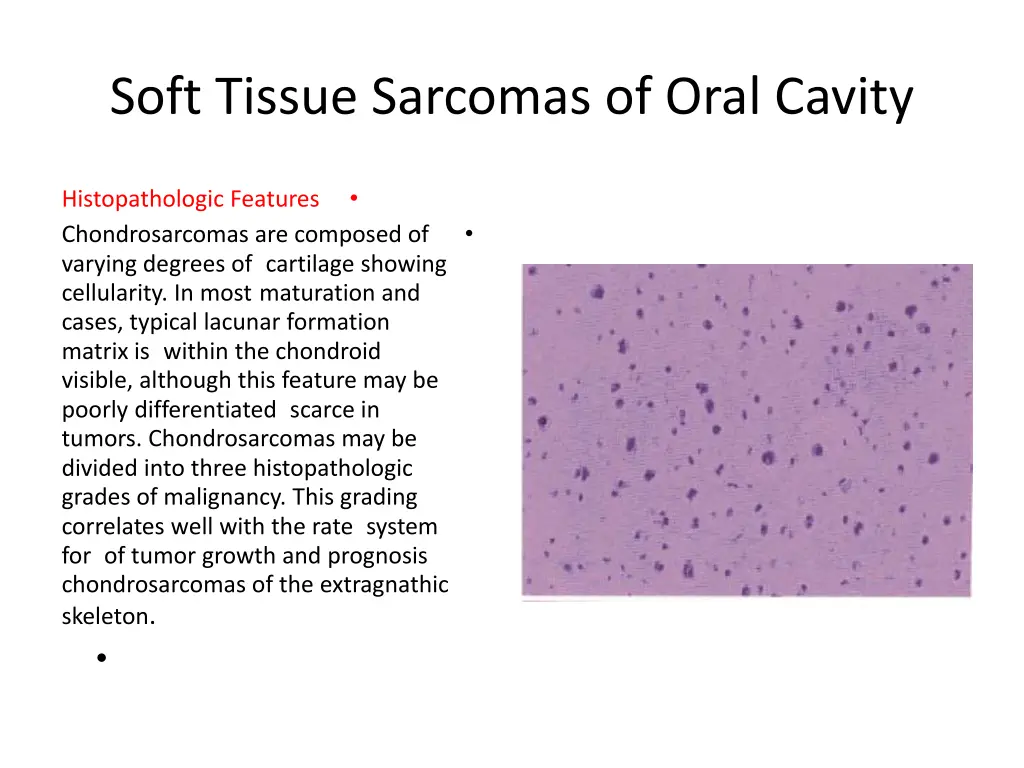 Soft Tissue Sarcomas of Oral Cavity

Histopathologic Features •

Chondrosarcomas are composed of • varying degrees of cartilage showing cellularity. In most maturation and cases, typical lacunar formation matrix is within the chondroid visible, although this feature may be poorly differentiated scarce in tumors. Chondrosarcomas may be divided into three histopathologic grades of malignancy. This grading correlates well with the rate system for of tumor growth and prognosis chondrosarcomas of the extragnathic skeleton.

•